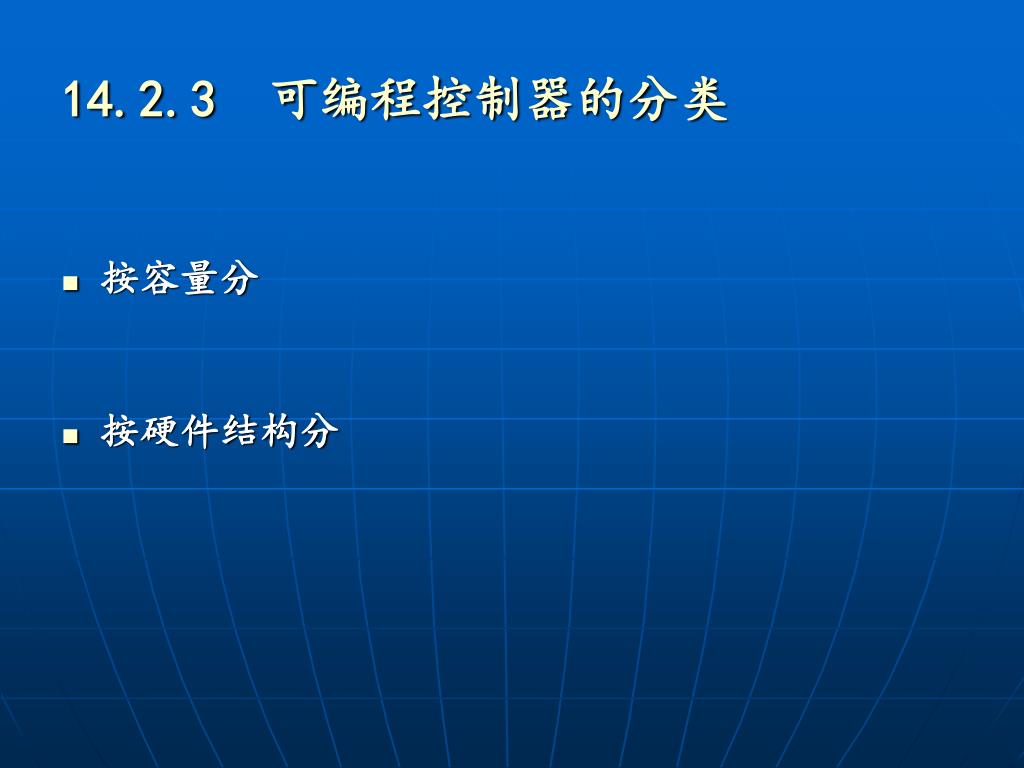 14.2.3 可编程控制器的分类

■ 按容量分

■ 按硬件结构分